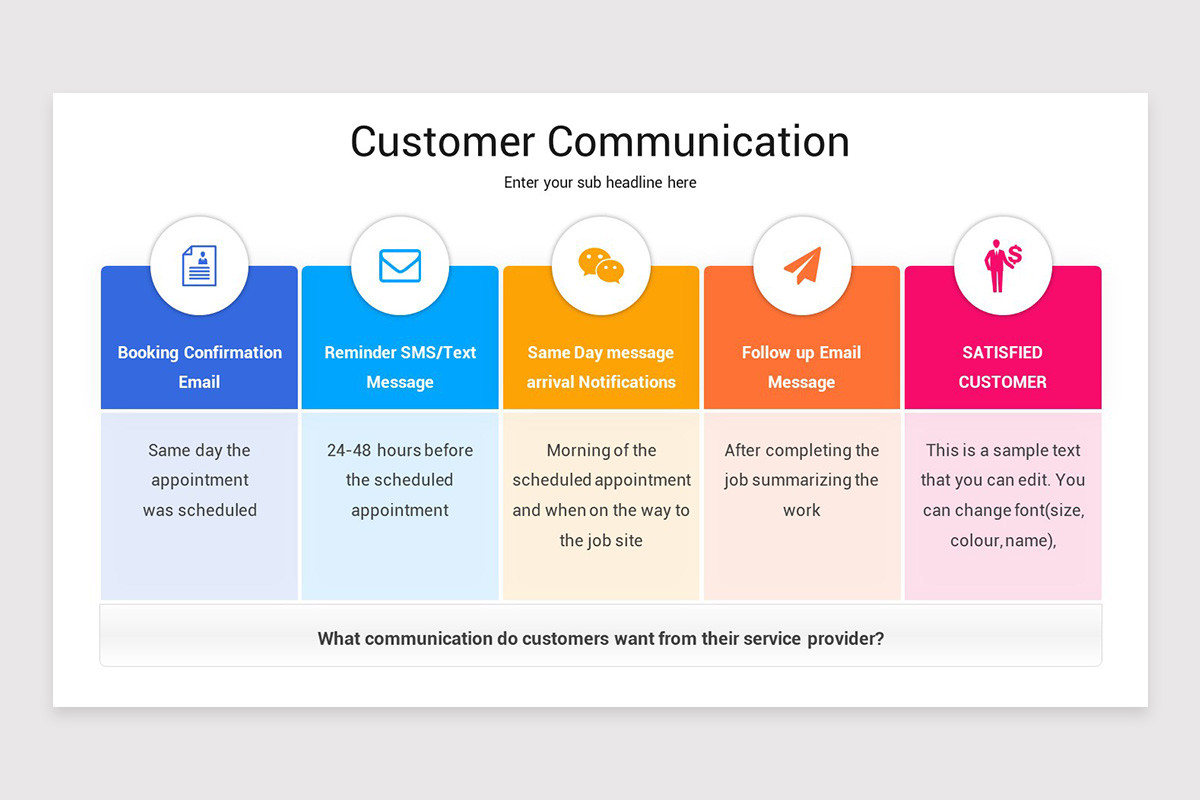 Customer Communication

Enter your sub headline here

Booking Confirmation Email

Same day the appointment was scheduled

Reminder SMS/Text Message

24-48 hours before the scheduled appointment

Same Day message arrival Notifications

Morning of the scheduled appointment and when on the way to the job site

Follow up Email Message

After completing the job summarizing the work

SATISFIED CUSTOMER

This is a sample text that you can edit. You can change font(size, colour, name),

What communication do customers want from their service provider?